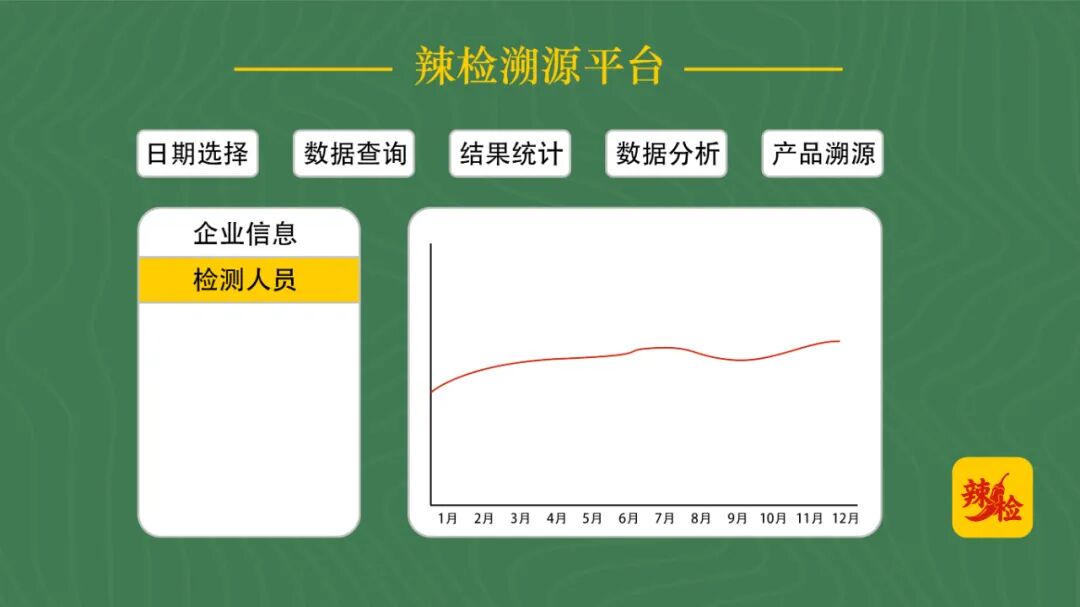 辣检溯源平台

日期选择 数据查询 结果统计 数据分析 产品溯源

企业信息
检测人员

1月 2月 3月 4月 5月 6月 7月 8月 9月 10月 11月 12月

辣检